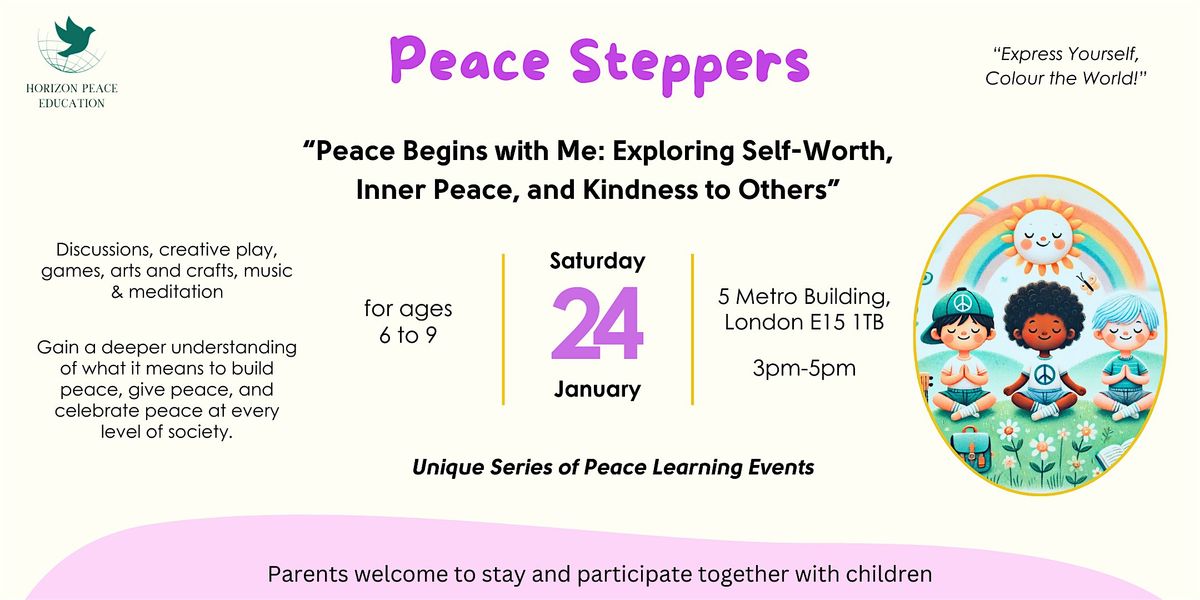 HORIZON PEACE EDUCATION

Peace Steppers

"Express Yourself, Colour the World!"

"Peace Begins with Me: Exploring Self-Worth, Inner Peace, and Kindness to Others"

Discussions, creative play, games, arts and crafts, music & meditation

Gain a deeper understanding of what it means to build peace, give peace, and celebrate peace at every level of society.

for ages 6 to 9

Saturday
24
January

5 Metro Building, London E15 1TB

3pm-5pm

Unique Series of Peace Learning Events

Parents welcome to stay and participate together with children